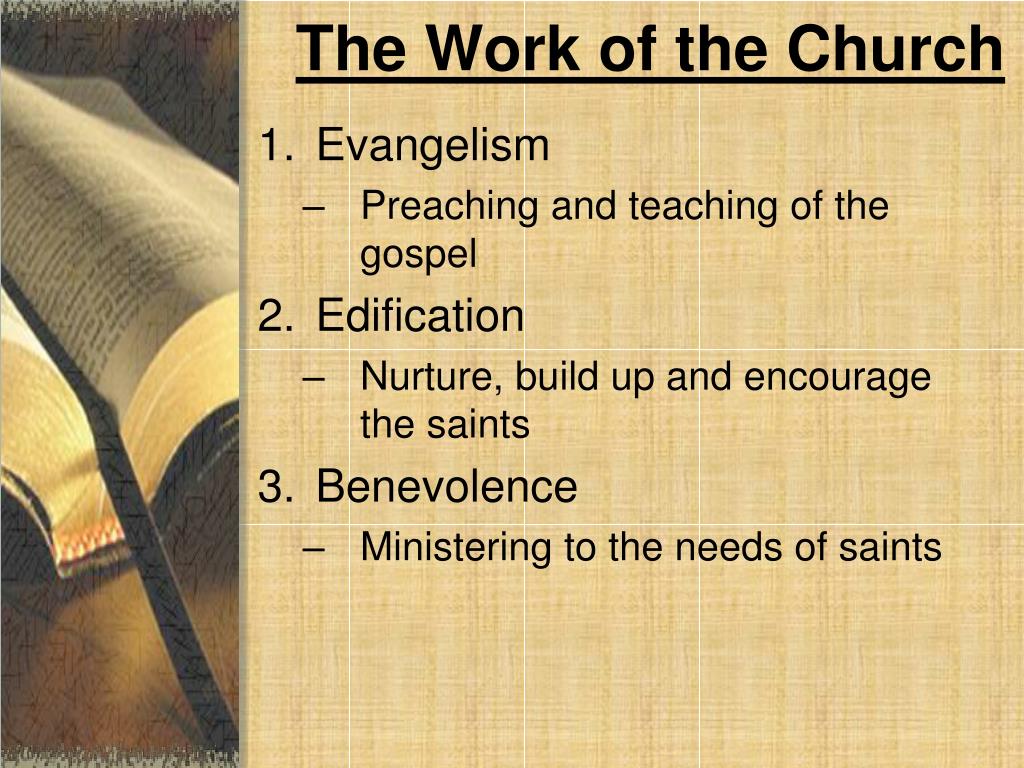 The Work of the Church

1. Evangelism
– Preaching and teaching of the gospel
2. Edification
– Nurture, build up and encourage the saints
3. Benevolence
– Ministering to the needs of saints